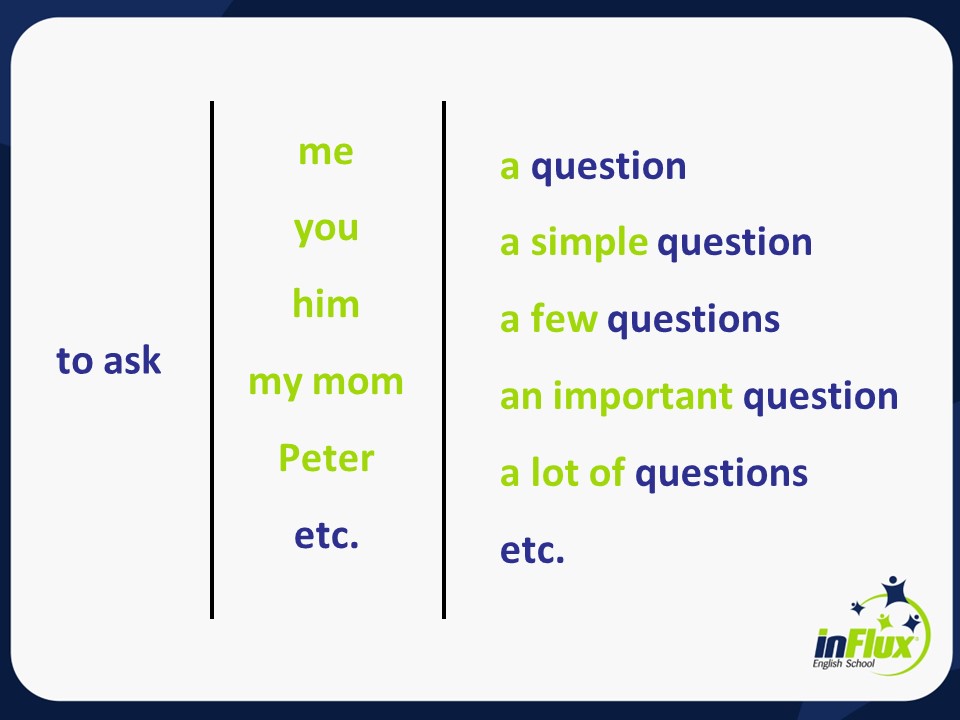 to ask

me
you
him
my mom
Peter
etc.

a question
a simple question
a few questions
an important question
a lot of questions
etc.

inFlux
English School